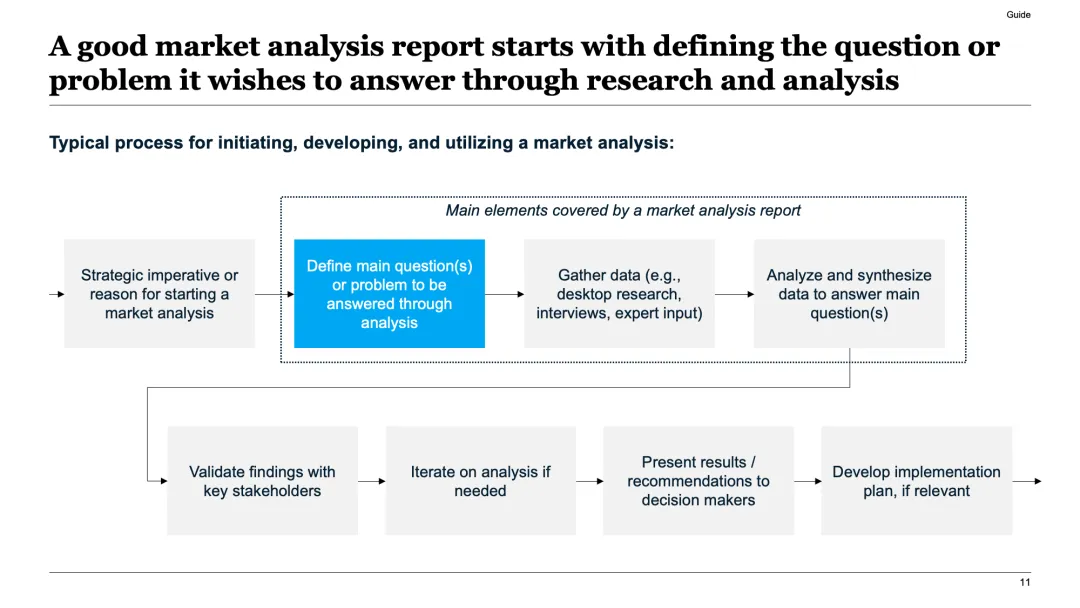 Guide

A good market analysis report starts with defining the question or problem it wishes to answer through research and analysis

Typical process for initiating, developing, and utilizing a market analysis:

Main elements covered by a market analysis report

Strategic imperative or reason for starting a market analysis

Define main question(s) or problem to be answered through analysis

Gather data (e.g., desktop research, interviews, expert input)

Analyze and synthesize data to answer main question(s)

Validate findings with key stakeholders

Iterate on analysis if needed

Present results / recommendations to decision makers

Develop implementation plan, if relevant

11